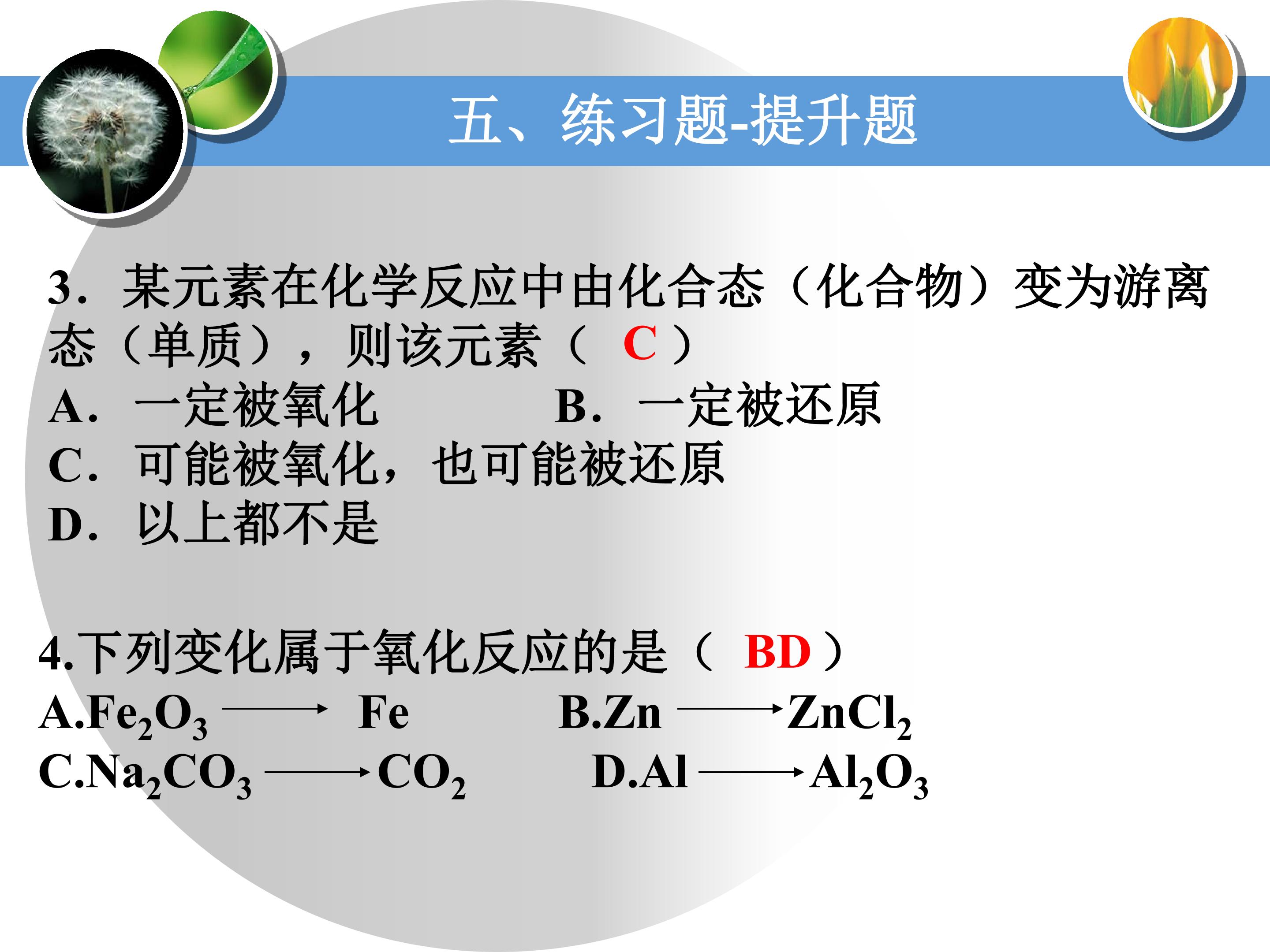 五、练习题-提升题

3．某元素在化学反应中由化合态（化合物）变为游离态（单质），则该元素（ C ）
A．一定被氧化　　B．一定被还原
C．可能被氧化，也可能被还原
D．以上都不是

4.下列变化属于氧化反应的是（ BD ）
A.$Fe_2O_3 \longrightarrow Fe$　　B.$Zn \longrightarrow ZnCl_2$
C.$Na_2CO_3 \longrightarrow CO_2$　　D.$Al \longrightarrow Al_2O_3$